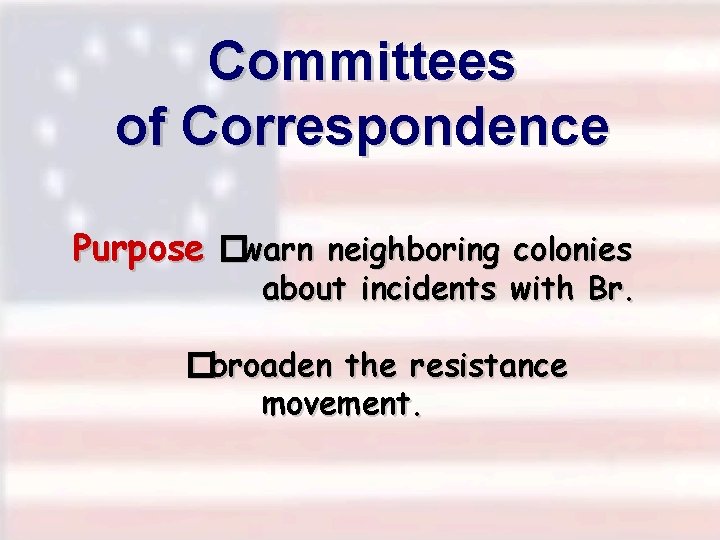 Committees of Correspondence

Purpose □warn neighboring colonies about incidents with Br.

□broaden the resistance movement.